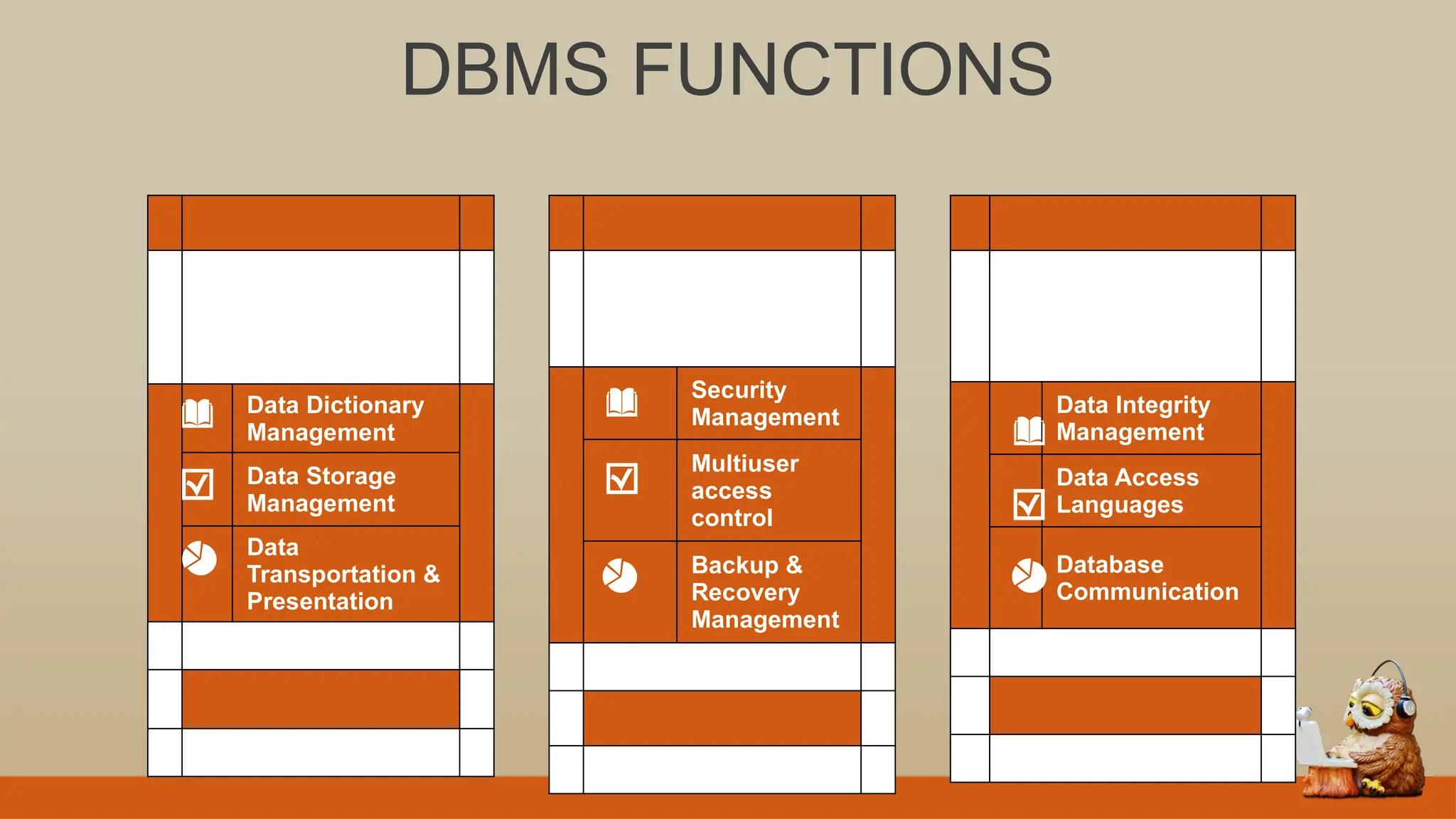 DBMS FUNCTIONS

Data Dictionary Management

Data Storage Management

Data Transportation & Presentation

Security Management

Multiuser access control

Backup & Recovery Management

Data Integrity Management

Data Access Languages

Database Communication